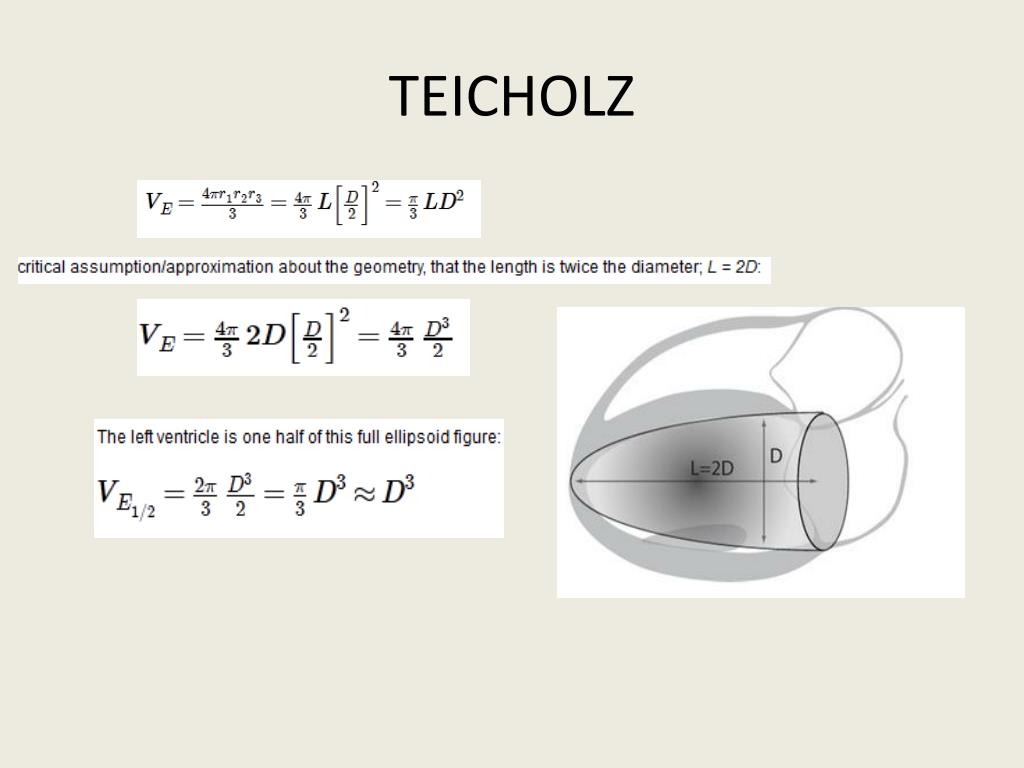 TEICHOLZ

$V_E = \frac{4\pi r_1 r_2 r_3}{3} = \frac{4\pi}{3} L \left[\frac{D}{2}\right]^2 = \frac{\pi}{3} LD^2$

critical assumption/approximation about the geometry, that the length is twice the diameter; $L = 2D$:

$V_E = \frac{4\pi}{3} 2D \left[\frac{D}{2}\right]^2 = \frac{4\pi}{3} \frac{D^3}{2}$

The left ventricle is one half of this full ellipsoid figure:

$V_{E_{1/2}} = \frac{2\pi}{3} \frac{D^3}{2} = \frac{\pi}{3} D^3 \approx D^3$

L=2D

D